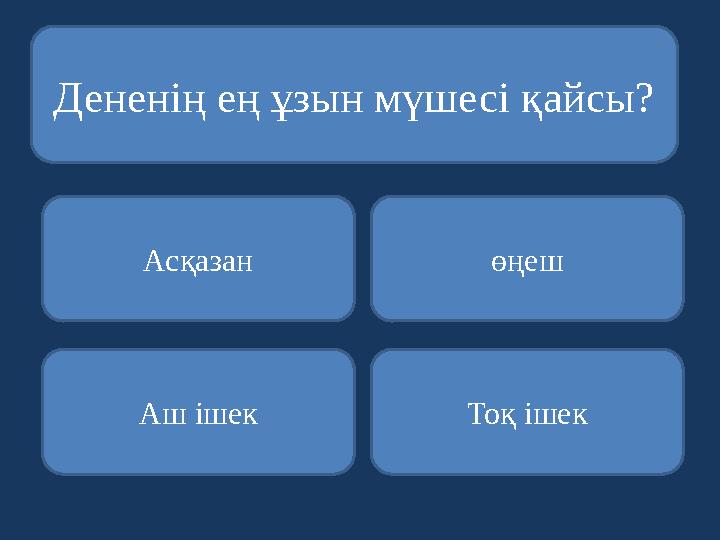 Дененің ең ұзын мүшесі қайсы?

Асқазан

өңеш

Аш ішек

Тоқ ішек